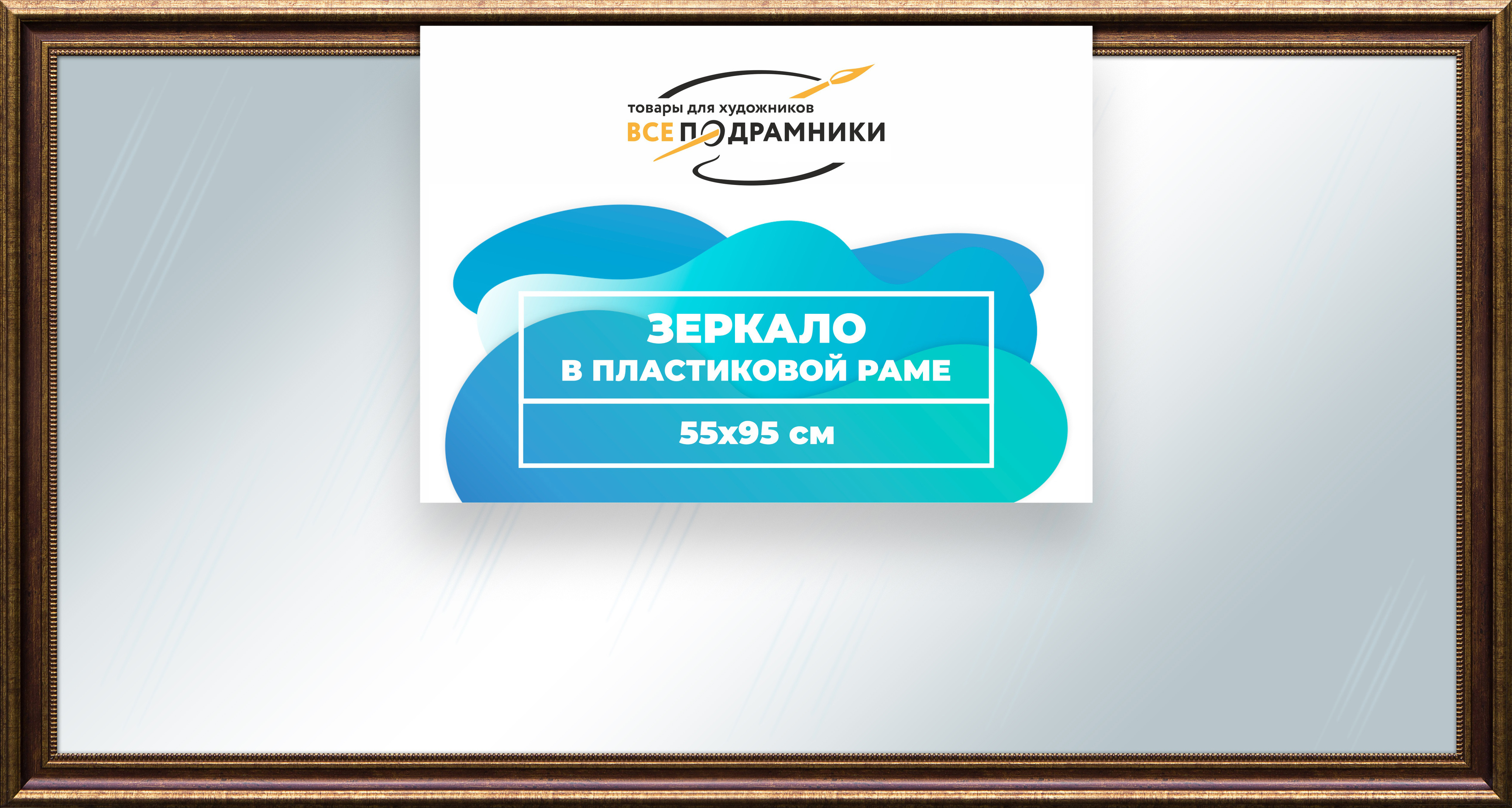 товары для художников
ВСЕ ПОДРАМНИКИ

ЗЕРКАЛО
В ПЛАСТИКОВОЙ РАМЕ

55x95 см